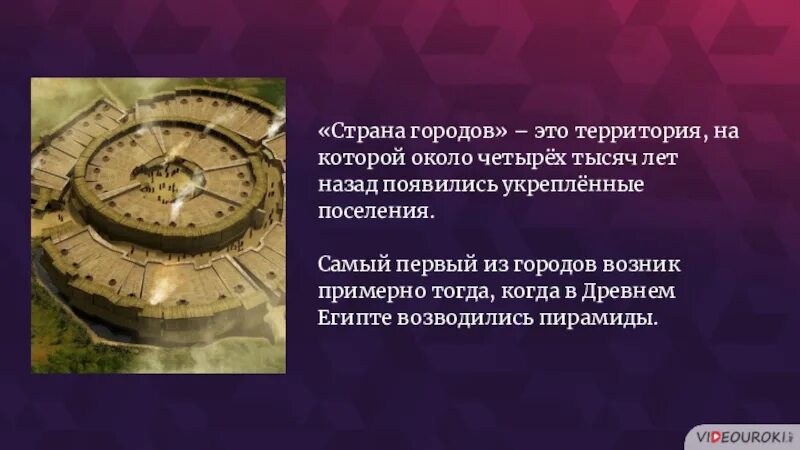 «Страна городов» – это территория, на которой около четырёх тысяч лет назад появились укреплённые поселения.

Самый первый из городов возник примерно тогда, когда в Древнем Египте возводились пирамиды.

VIDEOUROKI